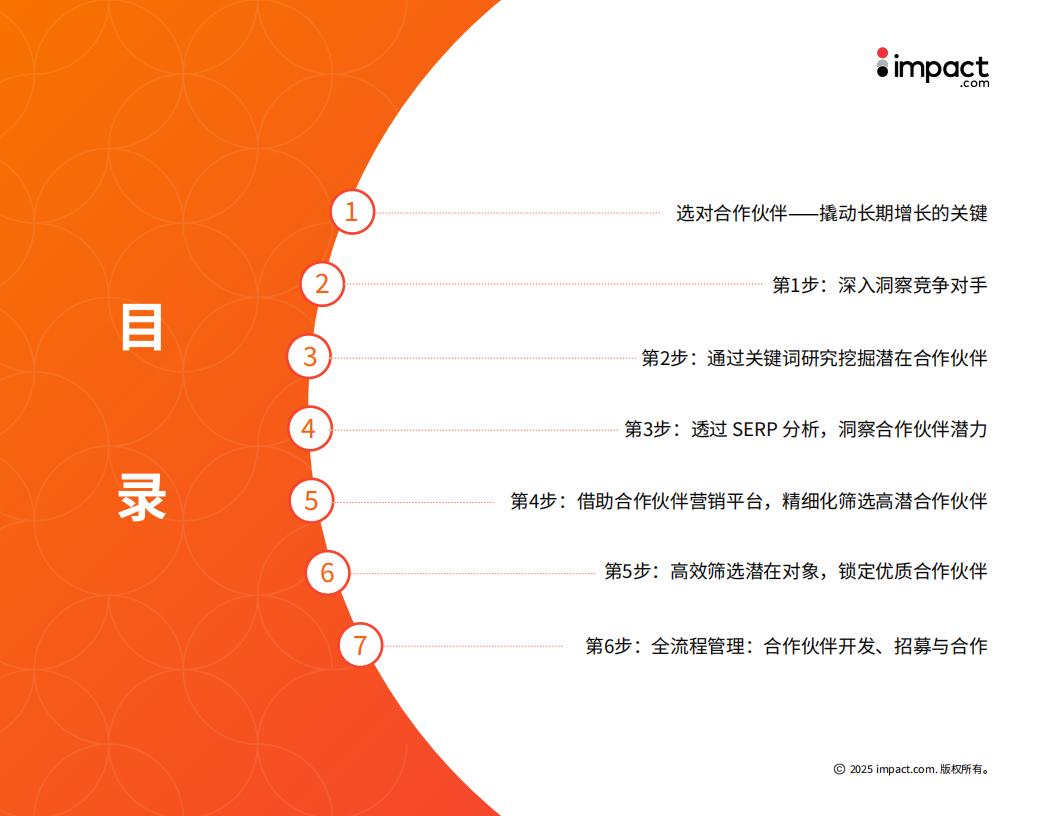 impact
.com

目

录

1 选对合作伙伴——撬动长期增长的关键

2 第1步：深入洞察竞争对手

3 第2步：通过关键词研究挖掘潜在合作伙伴

4 第3步：透过 SERP 分析，洞察合作伙伴潜力

5 第4步：借助合作伙伴营销平台，精细化筛选高潜合作伙伴

6 第5步：高效筛选潜在对象，锁定优质合作伙伴

7 第6步：全流程管理：合作伙伴开发、招募与合作

© 2025 impact.com. 版权所有。